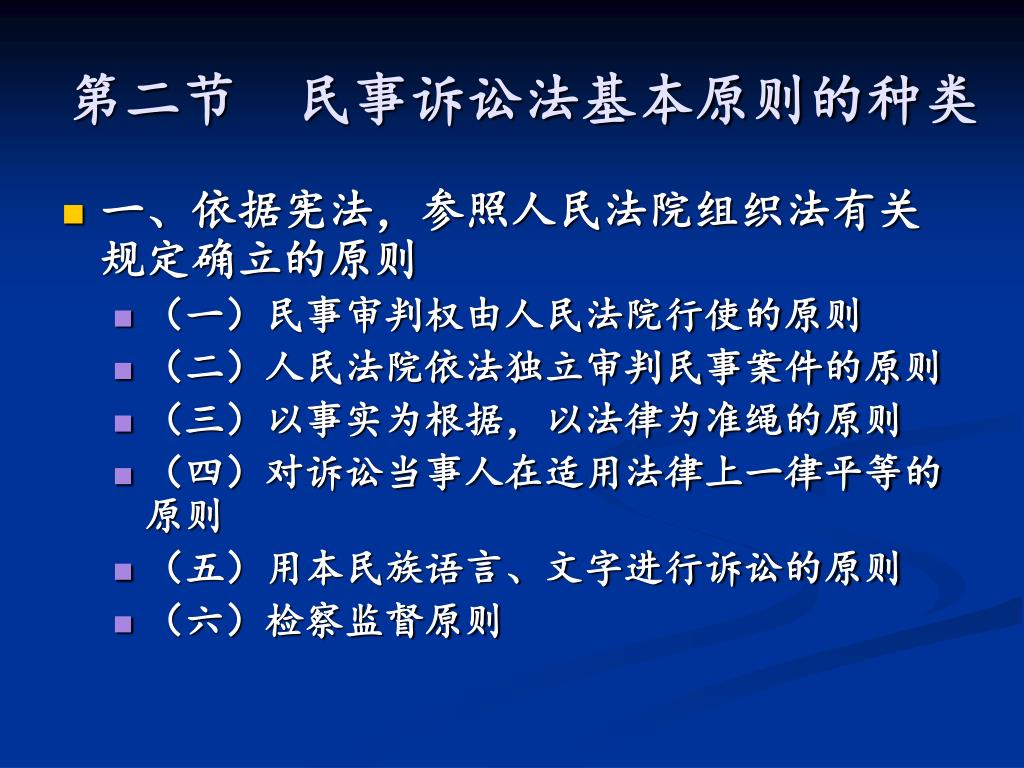 第二节　民事诉讼法基本原则的种类

一、依据宪法，参照人民法院组织法有关规定确立的原则

（一）民事审判权由人民法院行使的原则

（二）人民法院依法独立审判民事案件的原则

（三）以事实为根据，以法律为准绳的原则

（四）对诉讼当事人在适用法律上一律平等的原则

（五）用本民族语言、文字进行诉讼的原则

（六）检察监督原则